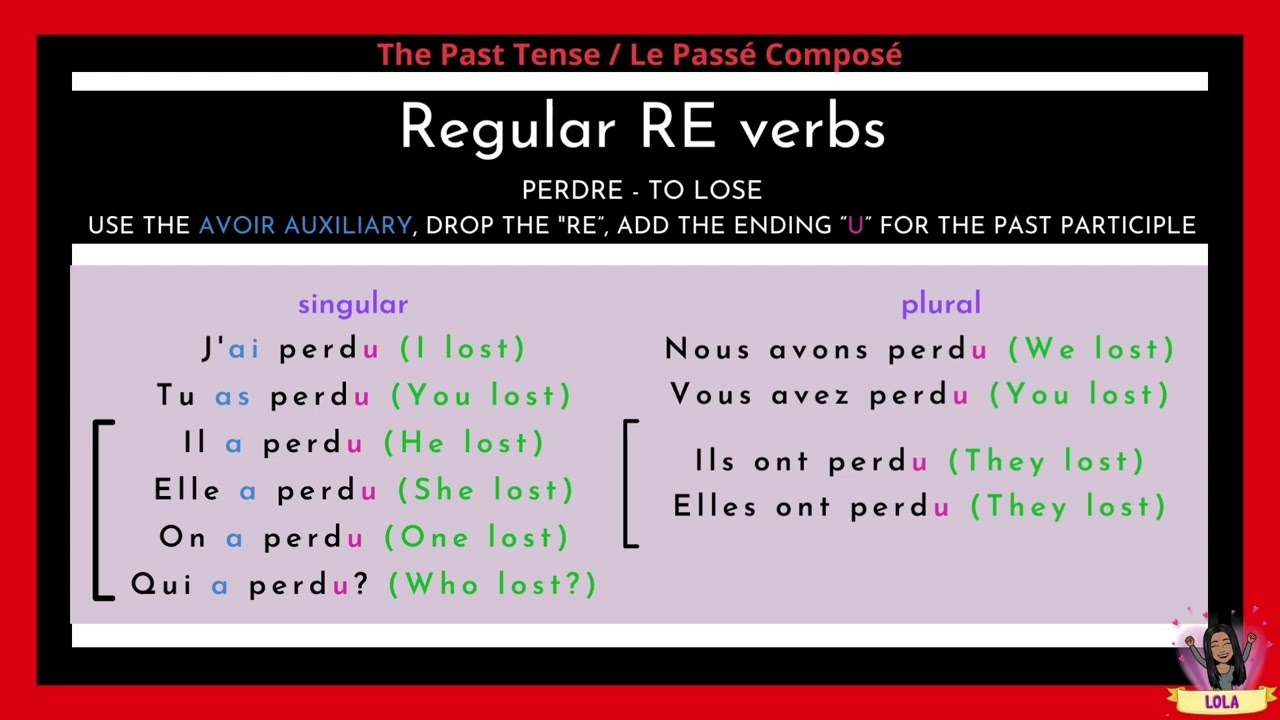 The Past Tense / Le Passé Composé

Regular RE verbs

PERDRE - TO LOSE
USE THE AVOIR AUXILIARY, DROP THE "RE", ADD THE ENDING "U" FOR THE PAST PARTICIPLE

singular
J'ai perdu (I lost)
Tu as perdu (You lost)
Il a perdu (He lost)
Elle a perdu (She lost)
On a perdu (One lost)
Qui a perdu? (Who lost?)

plural
Nous avons perdu (We lost)
Vous avez perdu (You lost)
Ils ont perdu (They lost)
Elles ont perdu (They lost)

LOLA